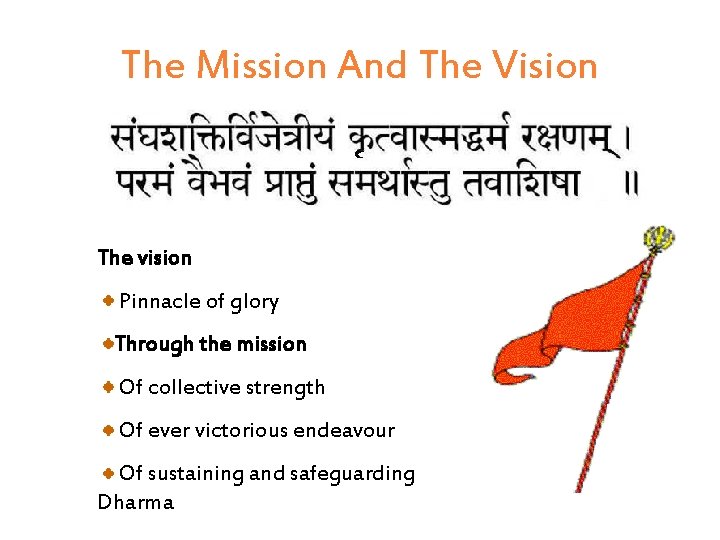 The Mission And The Vision

संघशक्तिर्विजेत्रीयं कृत्वास्मद्धर्म रक्षणम् ।
परमं वैभवं प्राप्तुं समर्थास्तु तवाशिषा ॥

The vision

Pinnacle of glory

Through the mission

Of collective strength

Of ever victorious endeavour

Of sustaining and safeguarding Dharma